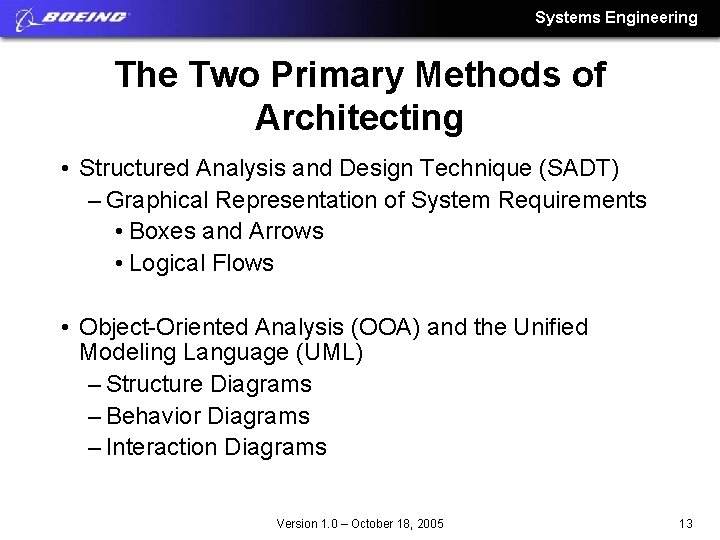 BOEING

Systems Engineering

The Two Primary Methods of Architecting

• Structured Analysis and Design Technique (SADT)
– Graphical Representation of System Requirements
• Boxes and Arrows
• Logical Flows

• Object-Oriented Analysis (OOA) and the Unified Modeling Language (UML)
– Structure Diagrams
– Behavior Diagrams
– Interaction Diagrams

Version 1.0 – October 18, 2005

13